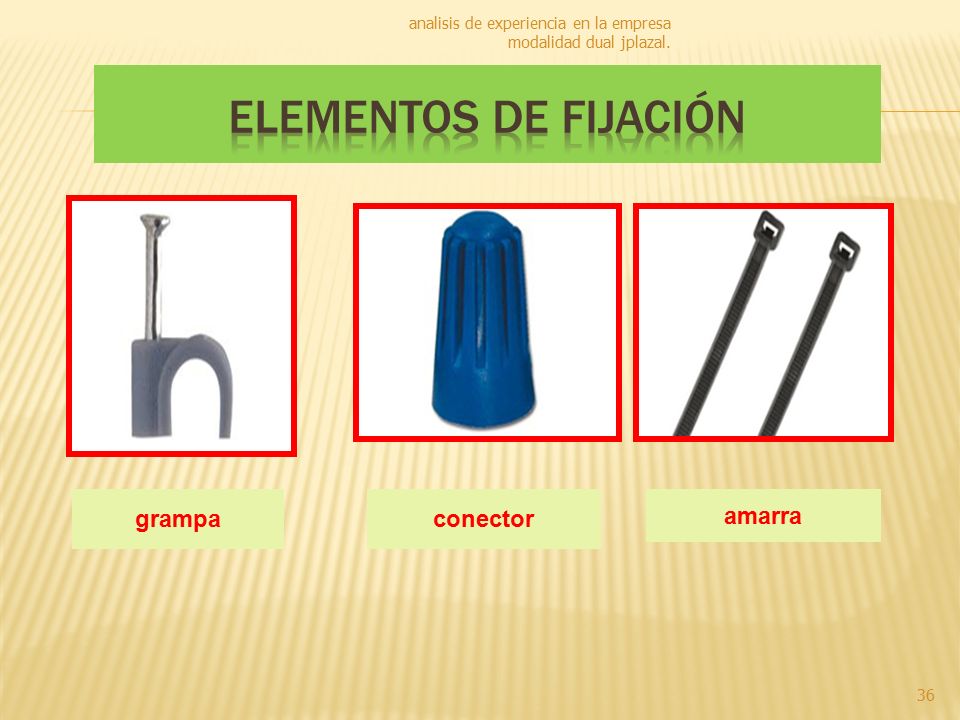 analisis de experiencia en la empresa
modalidad dual jplazal.

ELEMENTOS DE FIJACIÓN

grampa

conector

amarra

36